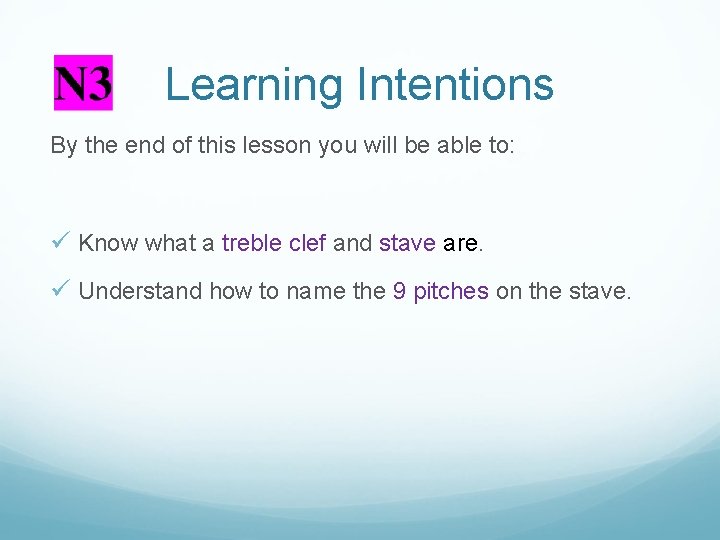 N3 Learning Intentions

By the end of this lesson you will be able to:

✓ Know what a treble clef and stave are.

✓ Understand how to name the 9 pitches on the stave.